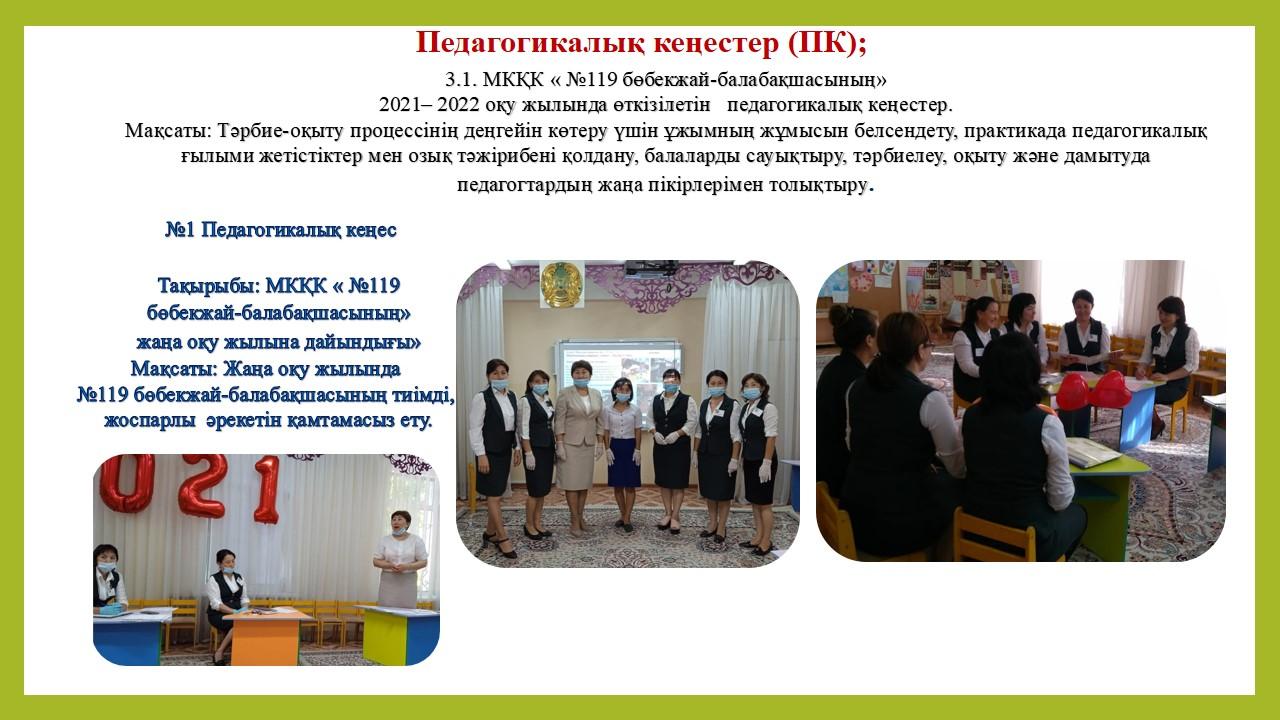 Педагогикалық кеңестер (ПК);

3.1. МКҚК « №119 бөбекжай-балабақшасының»
2021– 2022 оқу жылында өткізілетін педагогикалық кеңестер.
Мақсаты: Тәрбие-оқыту процессінің деңгейін көтеру үшін ұжымның жұмысын белсендету, практикада педагогикалық ғылыми жетістіктер мен озық тәжірибені қолдану, балаларды сауықтыру, тәрбиелеу, оқыту және дамытуда педагогтардың жаңа пікірлерімен толықтыру.

№1 Педагогикалық кеңес

Тақырыбы: МКҚК « №119 бөбекжай-балабақшасының» жаңа оқу жылына дайындығы»
Мақсаты: Жаңа оқу жылында №119 бөбекжай-балабақшасының тиімді, жоспарлы әрекетін қамтамасыз ету.

021